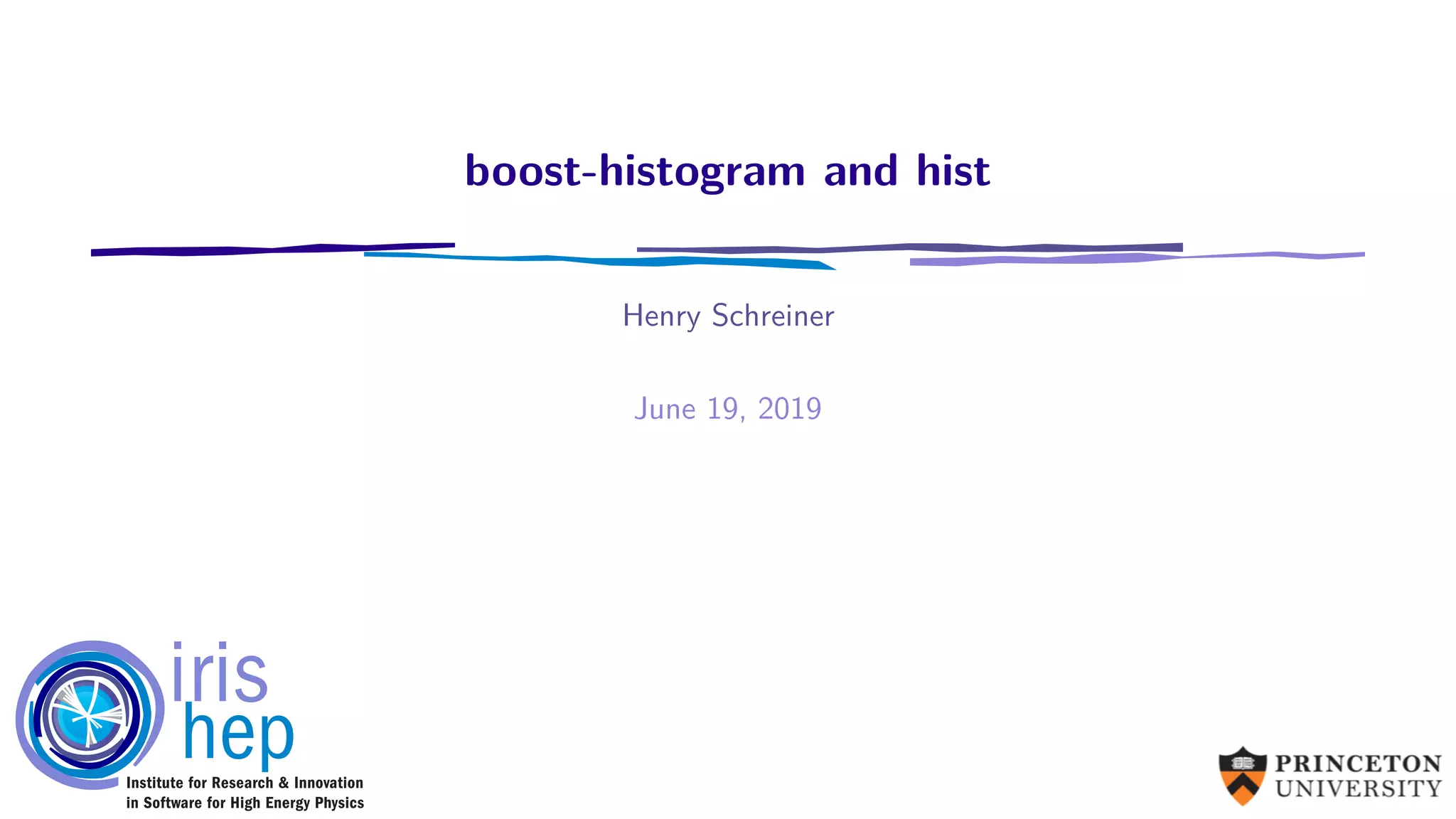 boost-histogram and hist

Henry Schreiner

June 19, 2019

iris hep
Institute for Research & Innovation in Software for High Energy Physics

PRINCETON UNIVERSITY